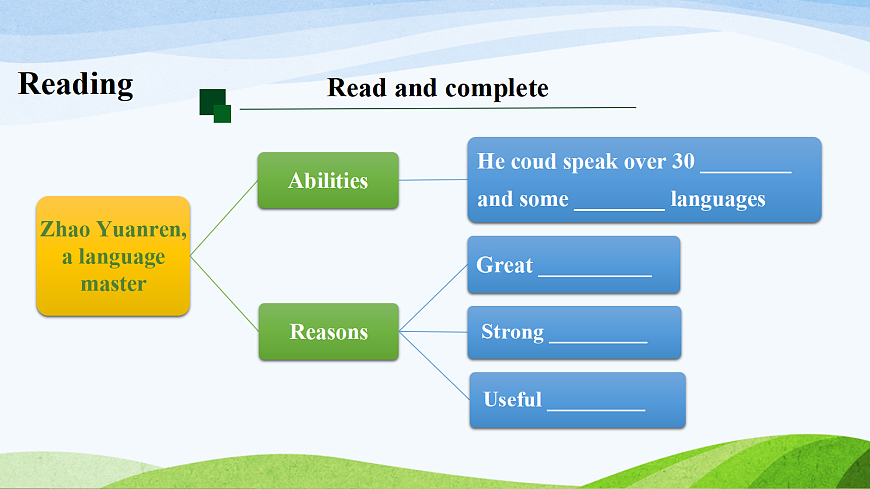 Reading

Read and complete

Zhao Yuanren, a language master

Abilities

He coud speak over 30 ________ and some ________ languages

Reasons

Great __________

Strong _________

Useful _________